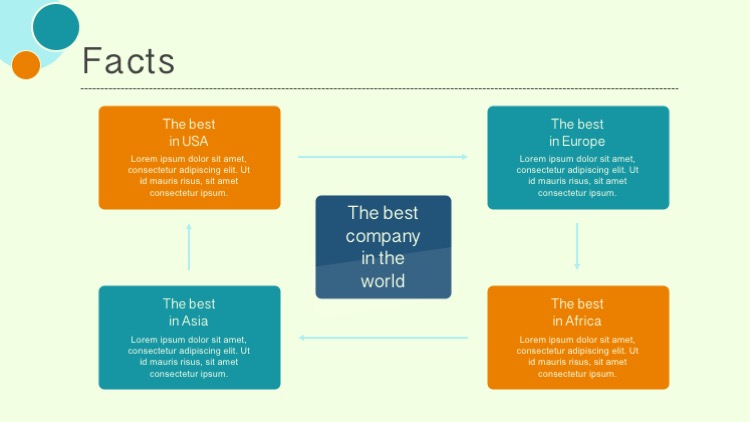 Facts

The best in USA

Lorem ipsum dolor sit amet, consectetur adipiscing elit. Ut id mauris risus, sit amet consectetur ipsum.

The best in Europe

Lorem ipsum dolor sit amet, consectetur adipiscing elit. Ut id mauris risus, sit amet consectetur ipsum.

The best company in the world

The best in Asia

Lorem ipsum dolor sit amet, consectetur adipiscing elit. Ut id mauris risus, sit amet consectetur ipsum.

The best in Africa

Lorem ipsum dolor sit amet, consectetur adipiscing elit. Ut id mauris risus, sit amet consectetur ipsum.